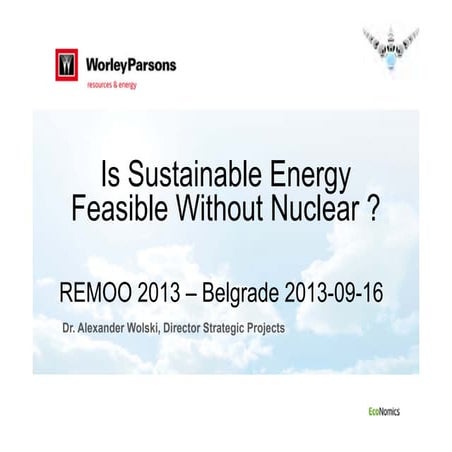 WorleyParsons
resources & energy

Is Sustainable Energy Feasible Without Nuclear ?

REMOO 2013 – Belgrade 2013-09-16

Dr. Alexander Wolski, Director Strategic Projects

EcoNomics